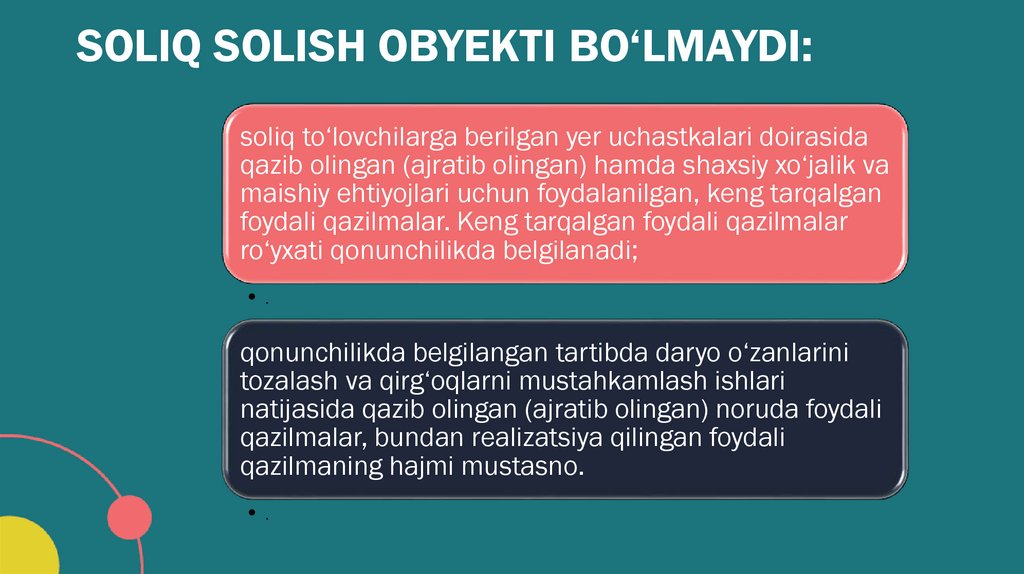 SOLIQ SOLISH OBYEKTI BO‘LMAYDI:

soliq to‘lovchilarga berilgan yer uchastkalari doirasida qazib olingan (ajratib olingan) hamda shaxsiy xo‘jalik va maishiy ehtiyojlari uchun foydalanilgan, keng tarqalgan foydali qazilmalar. Keng tarqalgan foydali qazilmalar ro‘yxati qonunchilikda belgilanadi;

• .

qonunchilikda belgilangan tartibda daryo o‘zanlarini tozalash va qirg‘oqlarni mustahkamlash ishlari natijasida qazib olingan (ajratib olingan) noruda foydali qazilmalar, bundan realizatsiya qilingan foydali qazilmaning hajmi mustasno.

• .